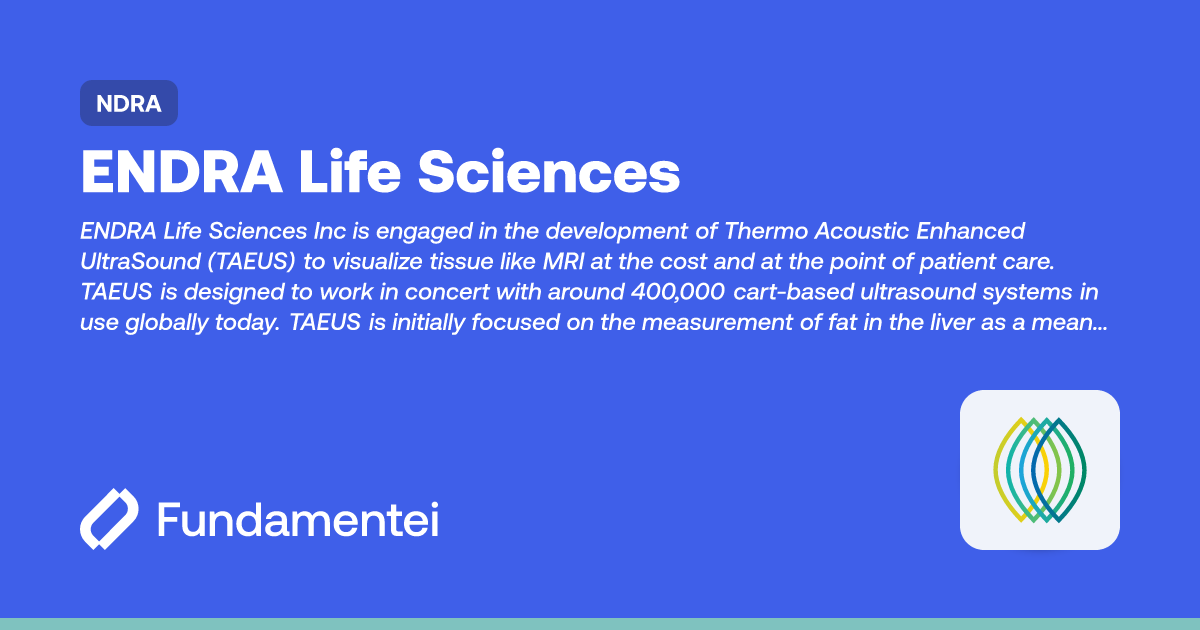 NDRA

ENDRA Life Sciences

ENDRA Life Sciences Inc is engaged in the development of Thermo Acoustic Enhanced UltraSound (TAEUS) to visualize tissue like MRI at the cost and at the point of patient care. TAEUS is designed to work in concert with around 400,000 cart-based ultrasound systems in use globally today. TAEUS is initially focused on the measurement of fat in the liver as a mean...

Fundamentei